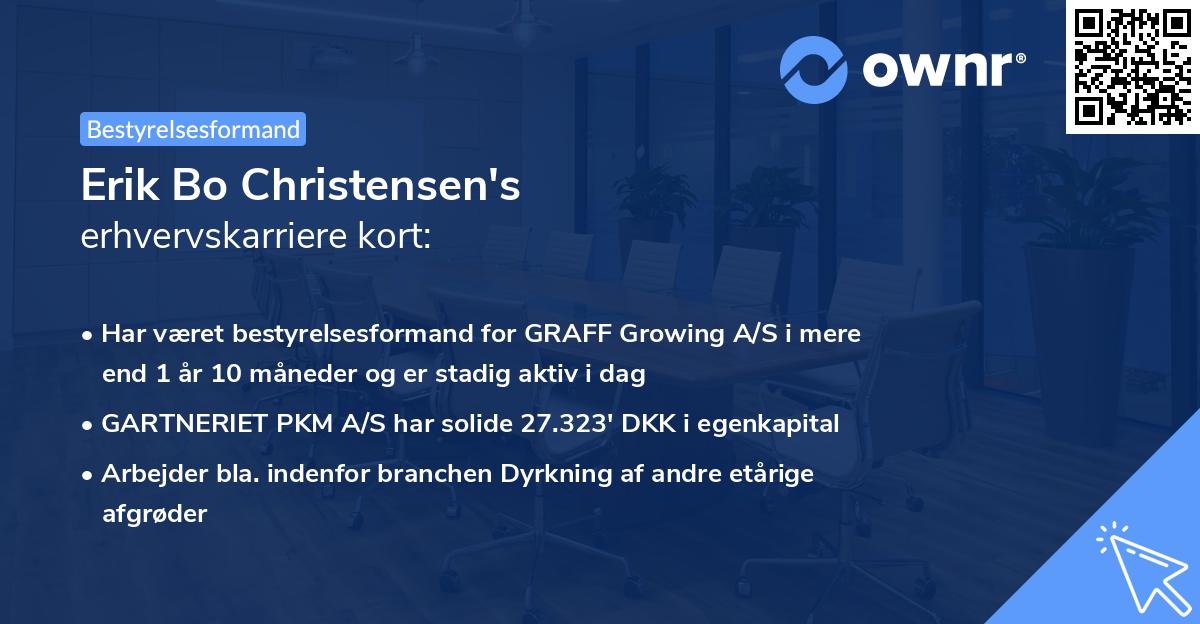 ownr®

Bestyrelsesformand

Erik Bo Christensen's
erhvervskarriere kort:

• Har været bestyrelsesformand for GRAFF Growing A/S i mere end 1 år 10 måneder og er stadig aktiv i dag

• GARTNERIET PKM A/S har solide 27.323' DKK i egenkapital

• Arbejder bla. indenfor branchen Dyrkning af andre etårige afgrøder